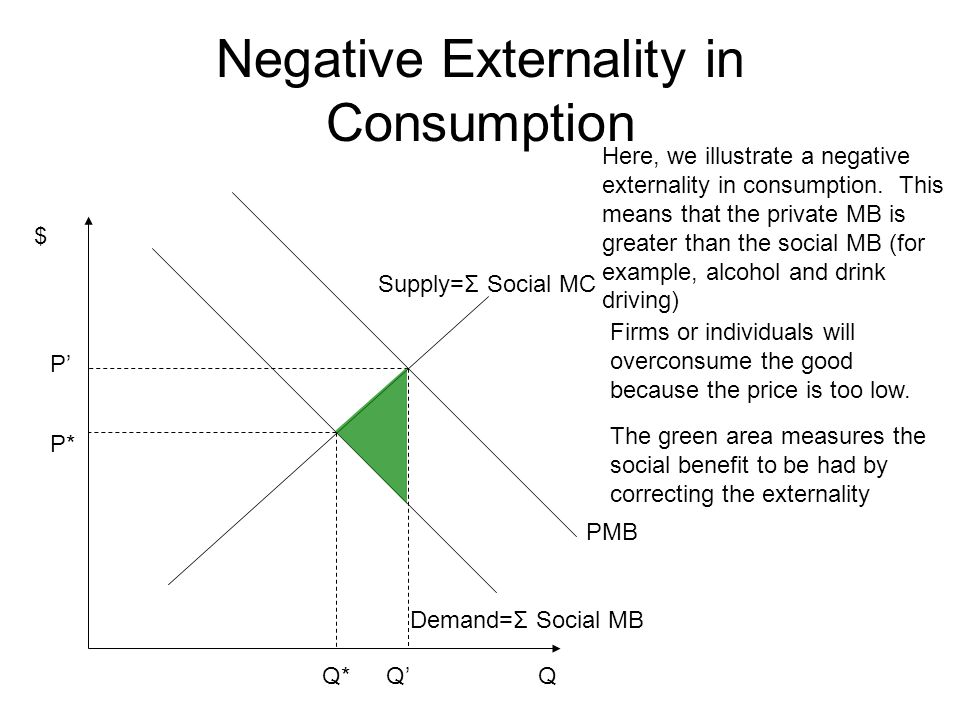 Negative Externality in Consumption

Here, we illustrate a negative externality in consumption. This means that the private MB is greater than the social MB (for example, alcohol and drink driving)

Firms or individuals will overconsume the good because the price is too low.

The green area measures the social benefit to be had by correcting the externality

$

Supply=Σ Social MC

P’

P*

PMB

Demand=Σ Social MB

Q*

Q’

Q